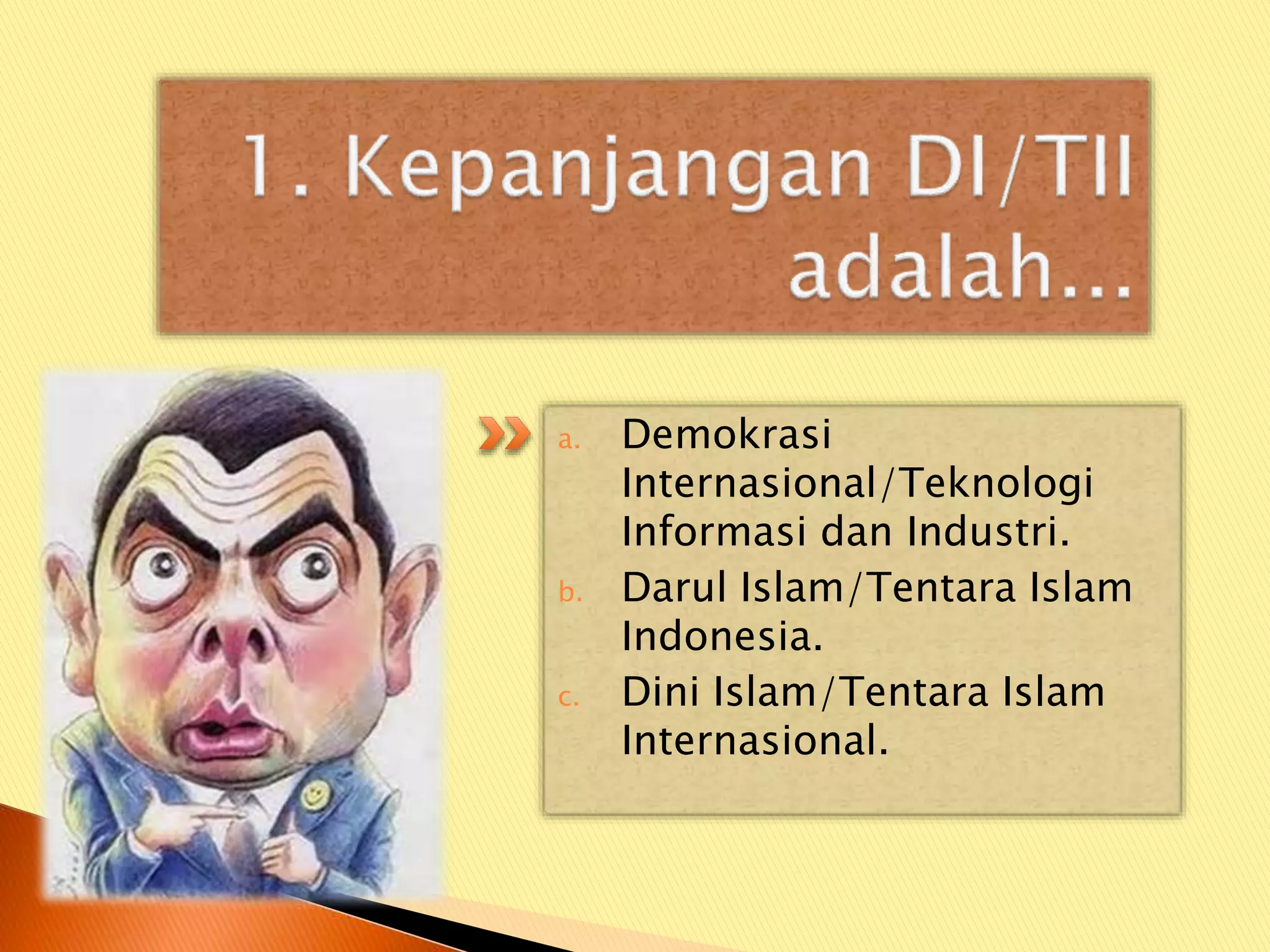 1. Kepanjangan DI/TII adalah...

a. Demokrasi Internasional/Teknologi Informasi dan Industri.
b. Darul Islam/Tentara Islam Indonesia.
c. Dini Islam/Tentara Islam Internasional.